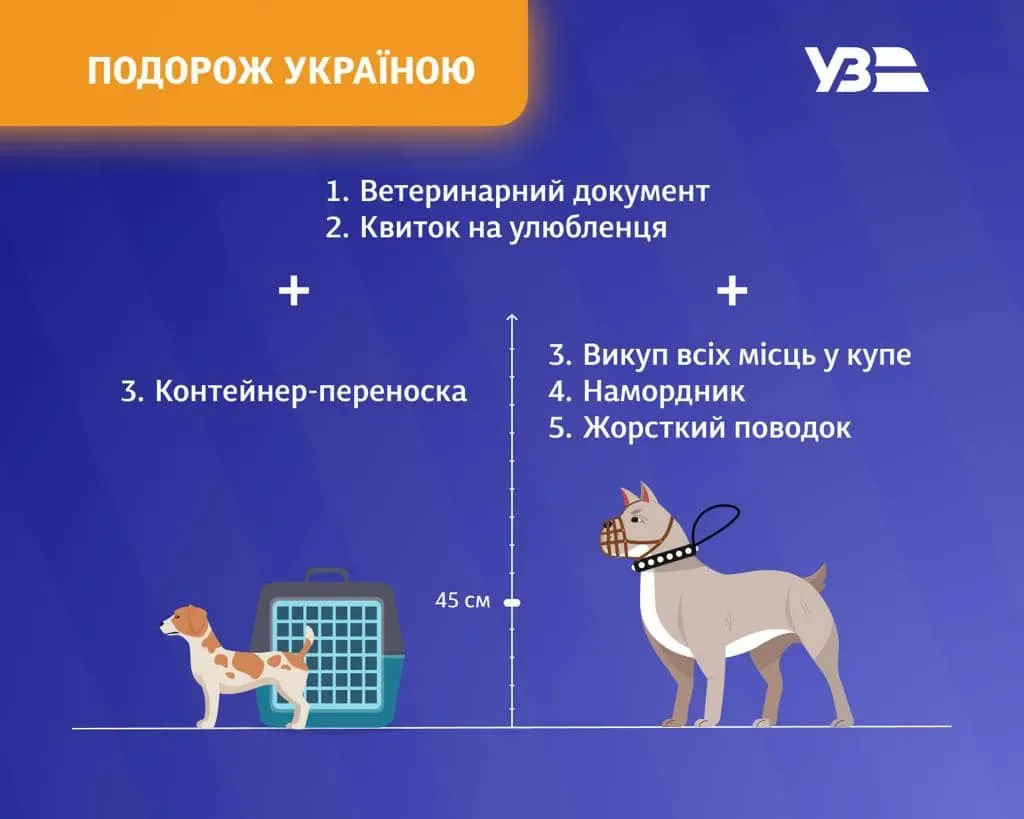 ПОДОРОЖ УКРАЇНОЮ

УЗ

1. Ветеринарний документ
2. Квиток на улюбленця

+

3. Контейнер-переноска

+

3. Викуп всіх місць у купе
4. Намордник
5. Жорсткий поводок

45 см